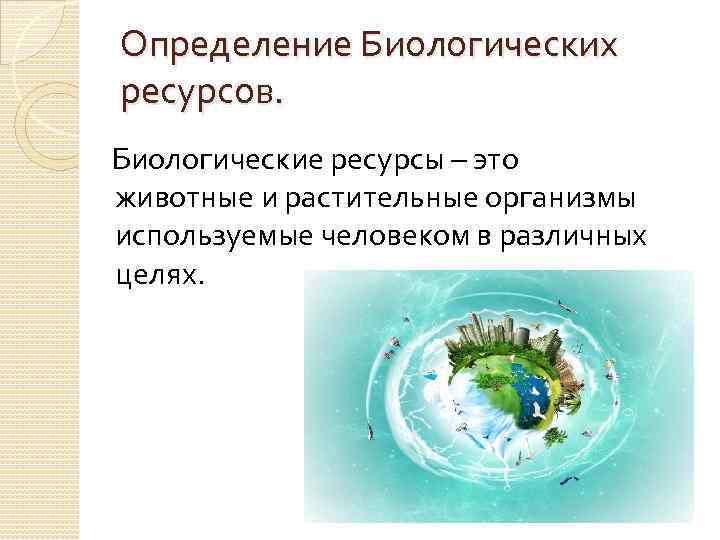 Определение Биологических ресурсов.

Биологические ресурсы – это животные и растительные организмы используемые человеком в различных целях.